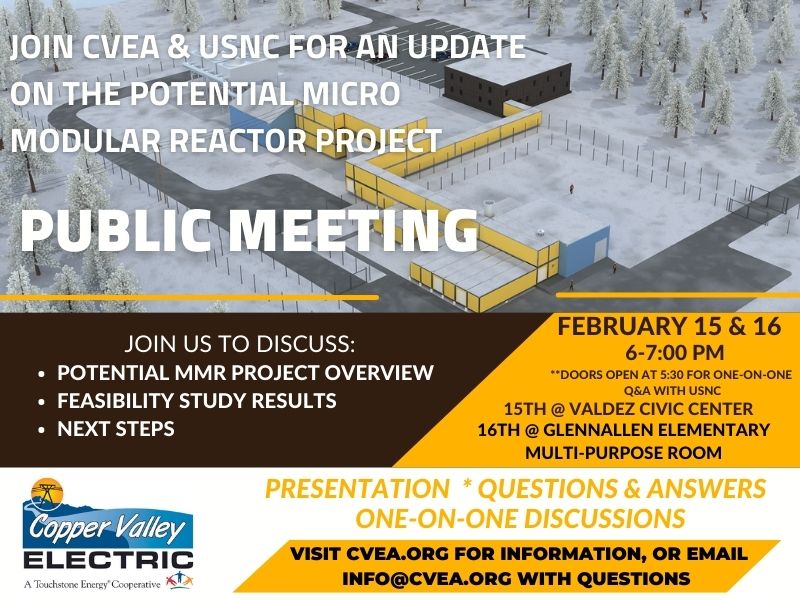 JOIN CVEA & USNC FOR AN UPDATE ON THE POTENTIAL MICRO MODULAR REACTOR PROJECT

PUBLIC MEETING

JOIN US TO DISCUSS:
• POTENTIAL MMR PROJECT OVERVIEW
• FEASIBILITY STUDY RESULTS
• NEXT STEPS

FEBRUARY 15 & 16
6-7:00 PM
**DOORS OPEN AT 5:30 FOR ONE-ON-ONE Q&A WITH USNC
15TH @ VALDEZ CIVIC CENTER
16TH @ GLENNALLEN ELEMENTARY MULTI-PURPOSE ROOM

Copper Valley ELECTRIC
A Touchstone Energy® Cooperative

PRESENTATION * QUESTIONS & ANSWERS
ONE-ON-ONE DISCUSSIONS

VISIT CVEA.ORG FOR INFORMATION, OR EMAIL INFO@CVEA.ORG WITH QUESTIONS